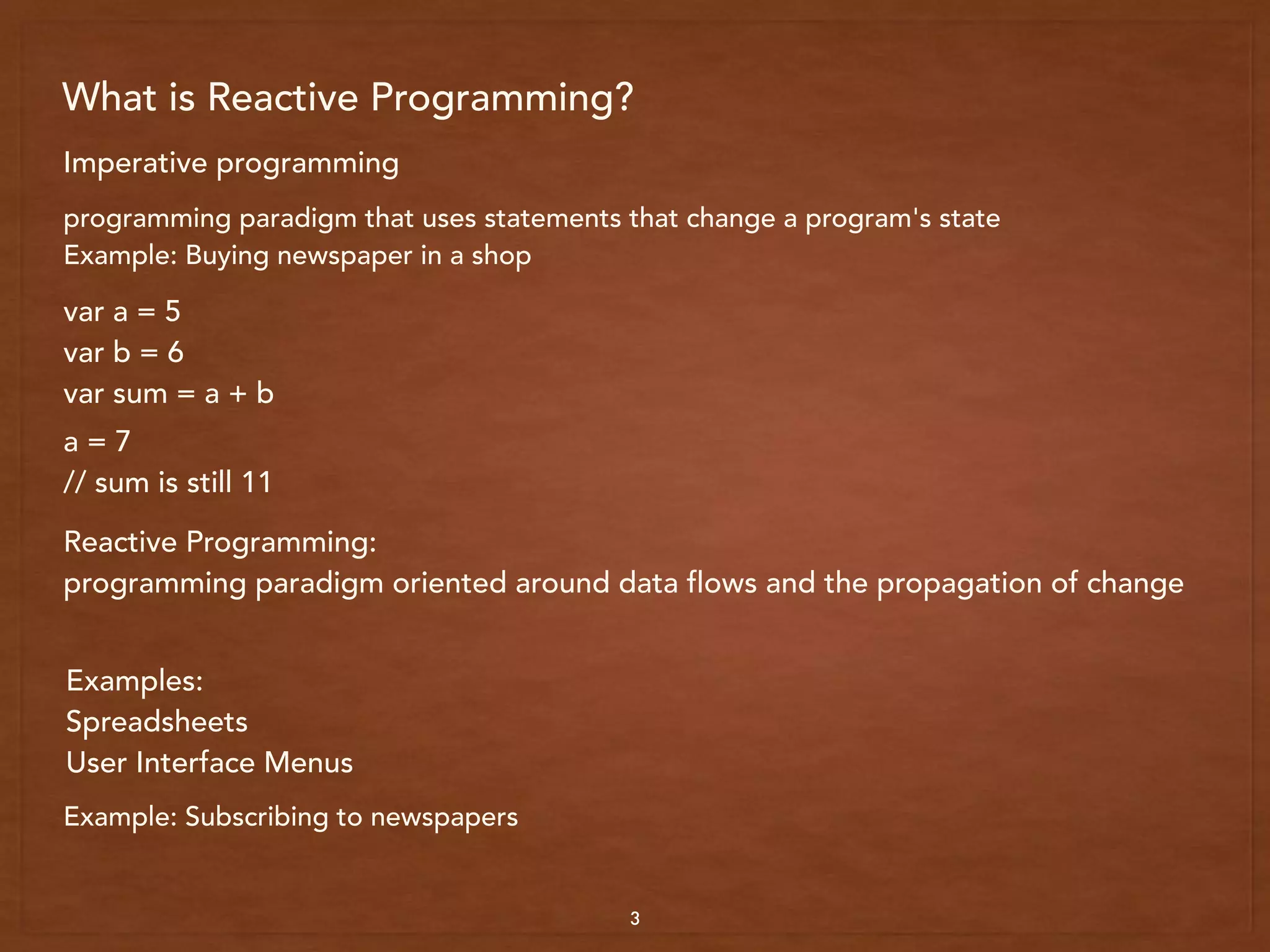 What is Reactive Programming?

Imperative programming

programming paradigm that uses statements that change a program's state
Example: Buying newspaper in a shop

var a = 5
var b = 6
var sum = a + b
a = 7
// sum is still 11

Reactive Programming:
programming paradigm oriented around data flows and the propagation of change

Examples:
Spreadsheets
User Interface Menus

Example: Subscribing to newspapers

3